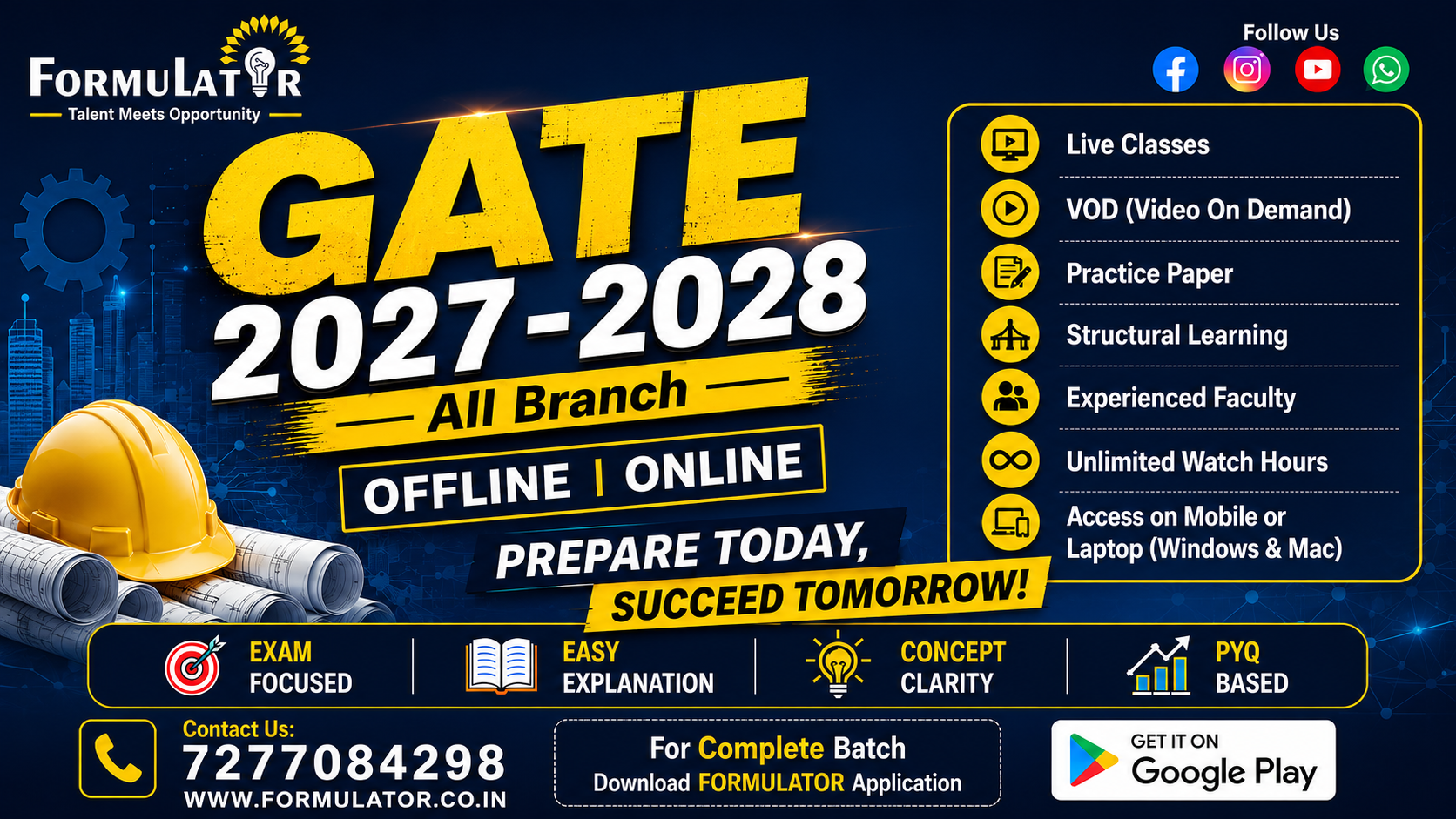 FORMULATOR
Talent Meets Opportunity

Follow Us

GATE
2027-2028
All Branch
OFFLINE | ONLINE
PREPARE TODAY,
SUCCEED TOMORROW!

Live Classes
VOD (Video On Demand)
Practice Paper
Structural Learning
Experienced Faculty
Unlimited Watch Hours
Access on Mobile or Laptop (Windows & Mac)

EXAM FOCUSED
EASY EXPLANATION
CONCEPT CLARITY
PYQ BASED

Contact Us:
7277084298
WWW.FORMULATOR.CO.IN

For Complete Batch
Download FORMULATOR Application

GET IT ON
Google Play